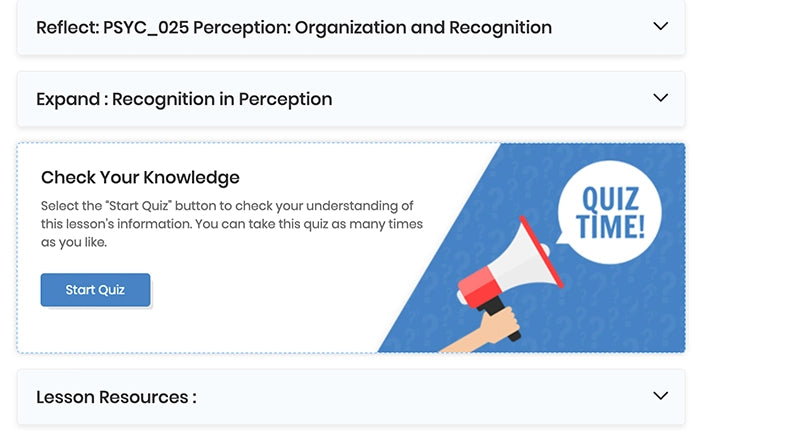 Reflect: PSYC_025 Perception: Organization and Recognition

Expand : Recognition in Perception

Check Your Knowledge

Select the "Start Quiz" button to check your understanding of this lesson's information. You can take this quiz as many times as you like.

Start Quiz

QUIZ TIME!

Lesson Resources :